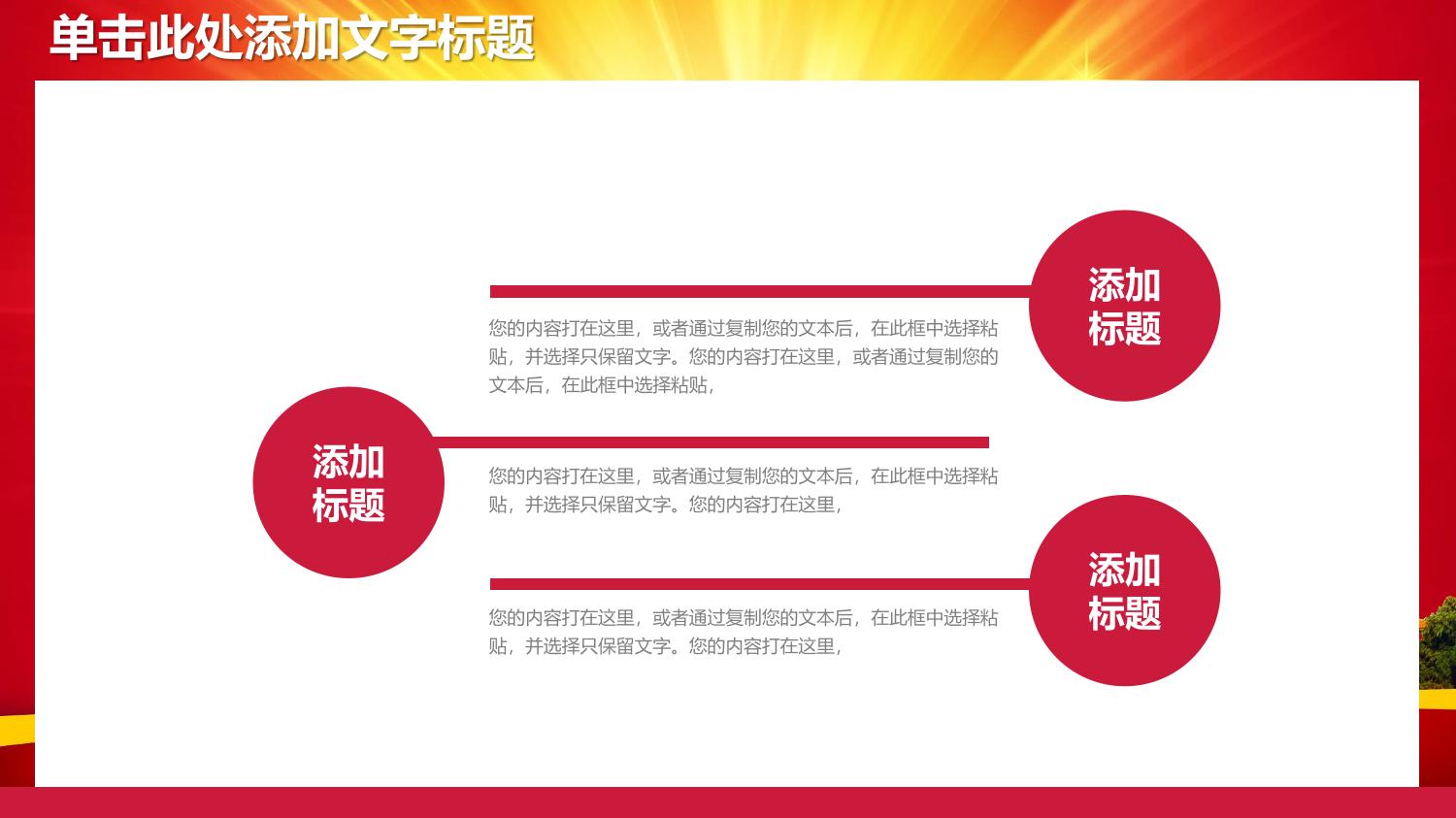 单击此处添加文字标题

添加标题

您的内容打在这里，或者通过复制您的文本后，在此框中选择粘贴，并选择只保留文字。您的内容打在这里，或者通过复制您的文本后，在此框中选择粘贴，

添加标题

您的内容打在这里，或者通过复制您的文本后，在此框中选择粘贴，并选择只保留文字。您的内容打在这里，

添加标题

您的内容打在这里，或者通过复制您的文本后，在此框中选择粘贴，并选择只保留文字。您的内容打在这里，